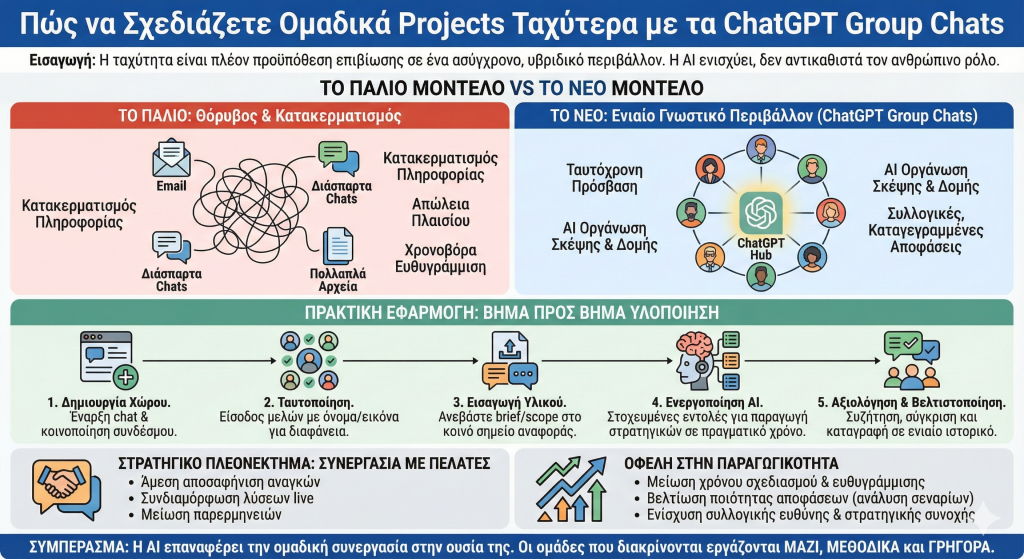 Πώς να Σχεδιάζετε Ομαδικά Projects Ταχύτερα με τα ChatGPT Group Chats

Εισαγωγή: Η ταχύτητα είναι πλέον προϋπόθεση επιβίωσης σε ένα ασύγχρονο, υβριδικό περιβάλλον. Η AI ενισχύει, δεν αντικαθιστά τον ανθρώπινο ρόλο.

ΤΟ ΠΑΛΙΟ ΜΟΝΤΕΛΟ VS ΤΟ ΝΕΟ ΜΟΝΤΕΛΟ

ΤΟ ΠΑΛΙΟ: Θόρυβος & Κατακερματισμός

Κατακερματισμός Πληροφορίας

Email

Διάσπαρτα Chats

Διάσπαρτα Chats

Πολλαπλά Αρχεία

Κατακερματισμός Πληροφορίας

Απώλεια Πλαισίου

Χρονοβόρα Ευθυγράμμιση

ΤΟ ΝΕΟ: Ενιαίο Γνωστικό Περιβάλλον (ChatGPT Group Chats)

Ταυτόχρονη Πρόσβαση

AI Οργάνωση Σκέψης & Δομής

ChatGPT Hub

AI Οργάνωση Σκέψης & Δομής

Συλλογικές, Καταγεγραμμένες Αποφάσεις

ΠΡΑΚΤΙΚΗ ΕΦΑΡΜΟΓΗ: ΒΗΜΑ ΠΡΟΣ ΒΗΜΑ ΥΛΟΠΟΙΗΣΗ

1. Δημιουργία Χώρου. Έναρξη chat & κοινοποίηση συνδέσμου.

2. Ταυτοποίηση. Είσοδος μελών με όνομα/εικόνα για διαφάνεια.

3. Εισαγωγή Υλικού. Ανεβάστε brief/scope στο κοινό σημείο αναφοράς.

4. Ενεργοποίηση AI. Στοχευμένες εντολές για παραγωγή στρατηγικών σε πραγματικό χρόνο.

5. Αξιολόγηση & Βελτιστοποίηση. Συζήτηση, σύγκριση και καταγραφή σε ενιαίο ιστορικό.

ΣΤΡΑΤΗΓΙΚΟ ΠΛΕΟΝΕΚΤΗΜΑ: ΣΥΝΕΡΓΑΣΙΑ ΜΕ ΠΕΛΑΤΕΣ
• Άμεση αποσαφήνιση αναγκών
• Συνδιαμόρφωση λύσεων live
• Μείωση παρερμηνειών

ΟΦΕΛΗ ΣΤΗΝ ΠΑΡΑΓΩΓΙΚΟΤΗΤΑ
• Μείωση χρόνου σχεδιασμού & ευθυγράμμισης
• Βελτίωση ποιότητας αποφάσεων (ανάλυση σεναρίων)
• Ενίσχυση συλλογικής ευθύνης & στρατηγικής συνοχής

ΣΥΜΠΕΡΑΣΜΑ: Η AI επαναφέρει την ομαδική συνεργασία στην ουσία της. Οι ομάδες που διακρίνονται εργάζονται ΜΑΖΙ, ΜΕΘΟΔΙΚΑ και ΓΡΗΓΟΡΑ.